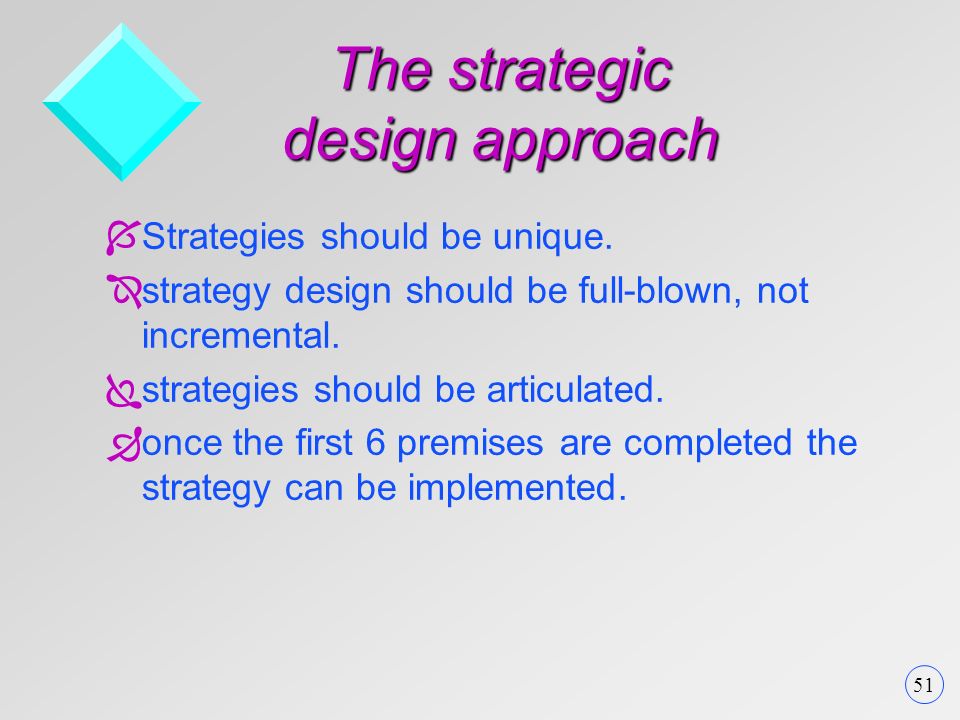 The strategic design approach

Strategies should be unique.

strategy design should be full-blown, not incremental.

strategies should be articulated.

once the first 6 premises are completed the strategy can be implemented.

51